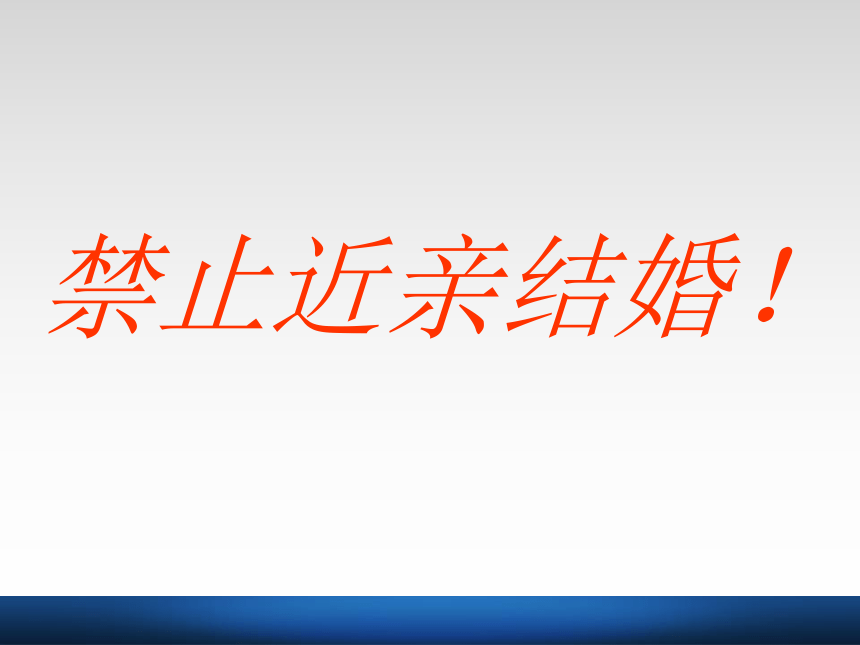 禁止近亲结婚！